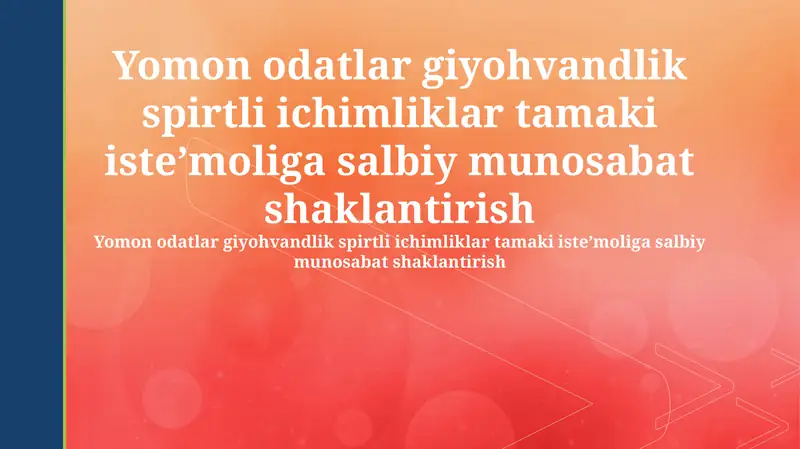 Yomon odatlar giyohvandlik spirtli ichimliklar tamaki iste’moliga salbiy munosabat shaklantirish

Yomon odatlar giyohvandlik spirtli ichimliklar tamaki iste’moliga salbiy munosabat shaklantirish